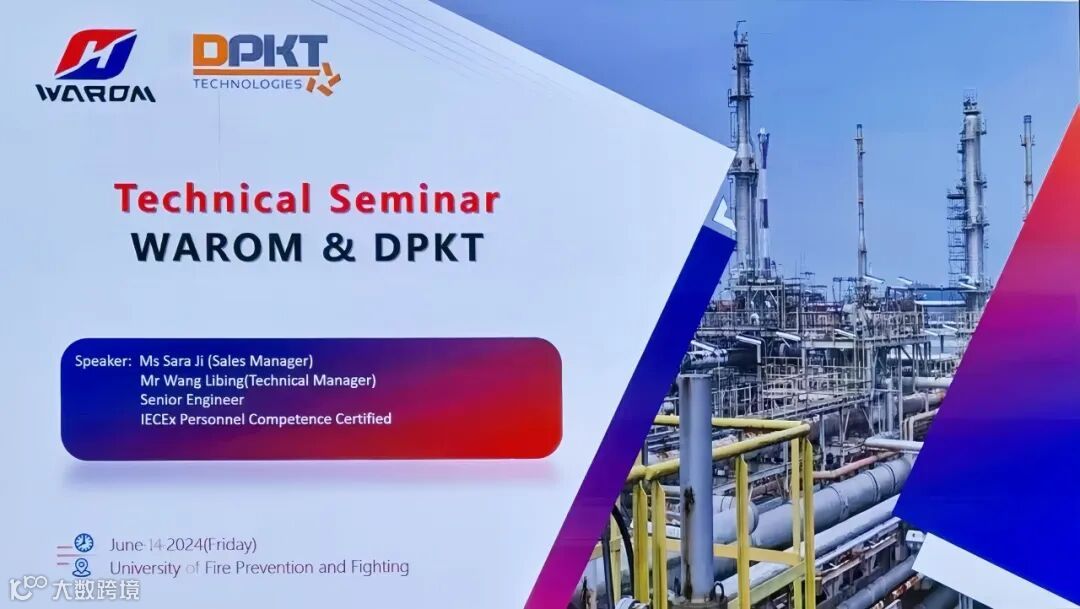 WAROM

DPKT TECHNOLOGIES

Technical Seminar
WAROM & DPKT

Speaker: Ms Sara Ji (Sales Manager)
Mr Wang Libing(Technical Manager)
Senior Engineer
IECEx Personnel Competence Certified

June 14 2024(Friday)
University of Fire Prevention and Fighting

大数跨境